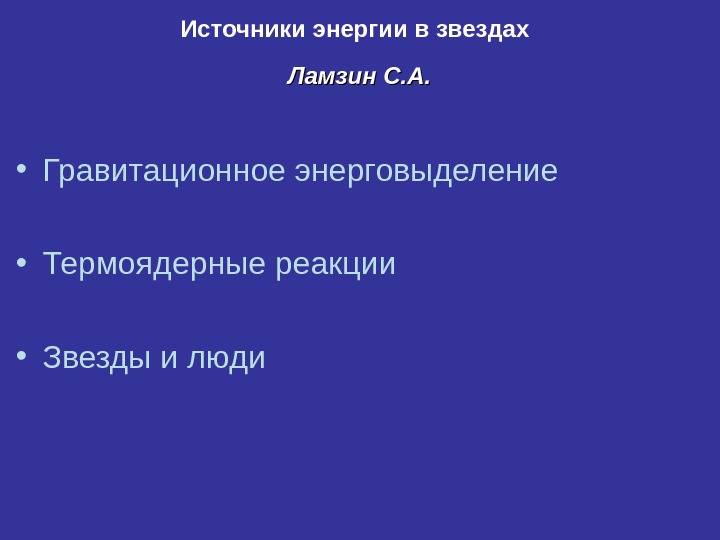 Источники энергии в звездах

Ламзин С.А.

• Гравитационное энерговыделение

• Термоядерные реакции

• Звезды и люди